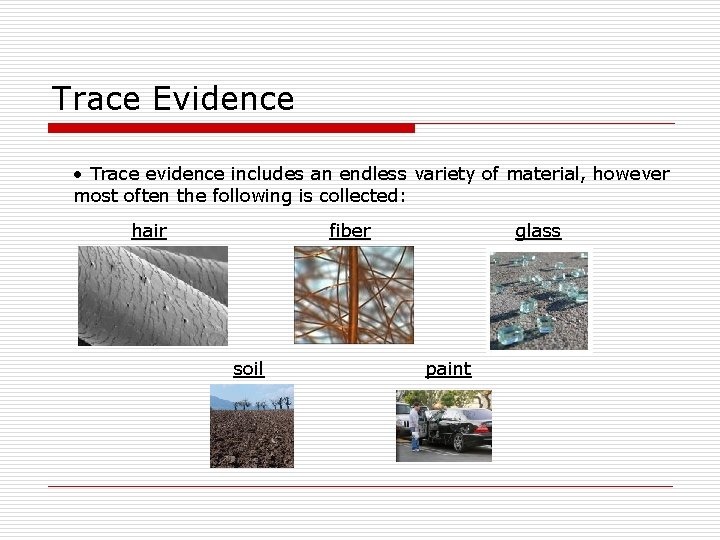 Trace Evidence

• Trace evidence includes an endless variety of material, however most often the following is collected:

hair

fiber

glass

soil

paint